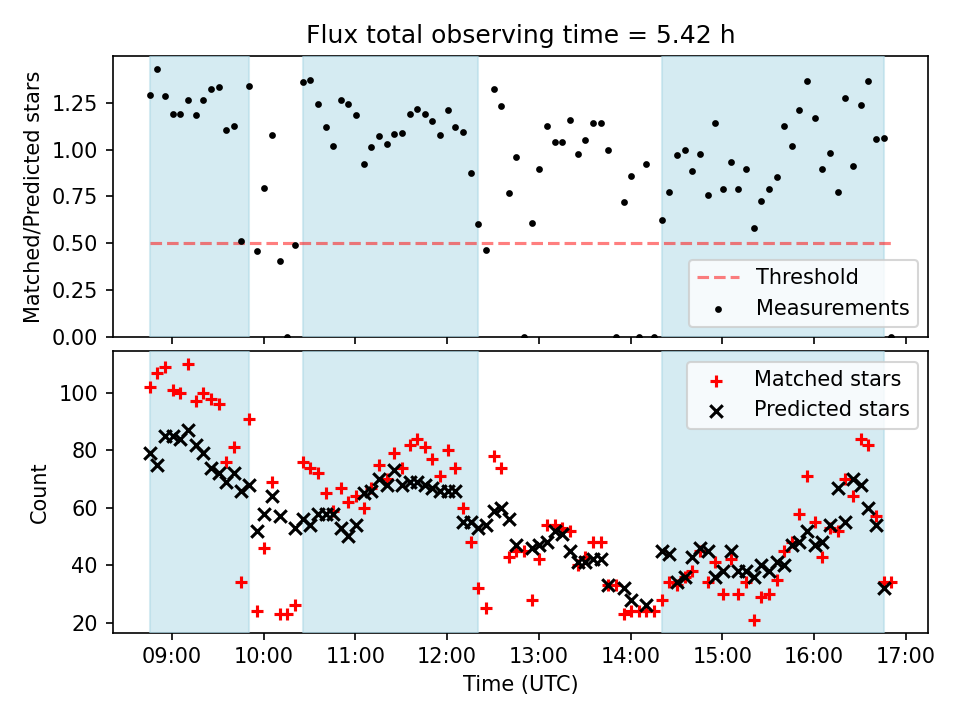 Flux total observing time = 5.42 h

Matched/Predicted stars

1.25
1.00
0.75
0.50
0.25
0.00

Threshold
Measurements

Count

100
80
60
40
20

Matched stars
Predicted stars

09:00 10:00 11:00 12:00 13:00 14:00 15:00 16:00 17:00
Time (UTC)